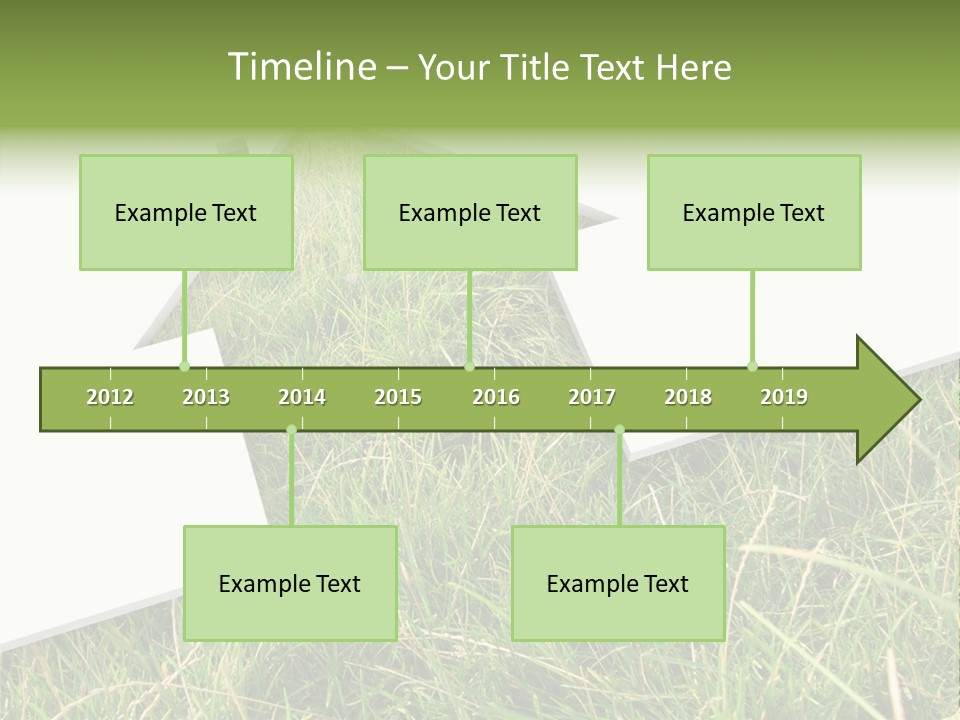 Timeline – Your Title Text Here

Example Text

Example Text

Example Text

2012 2013 2014 2015 2016 2017 2018 2019

Example Text

Example Text